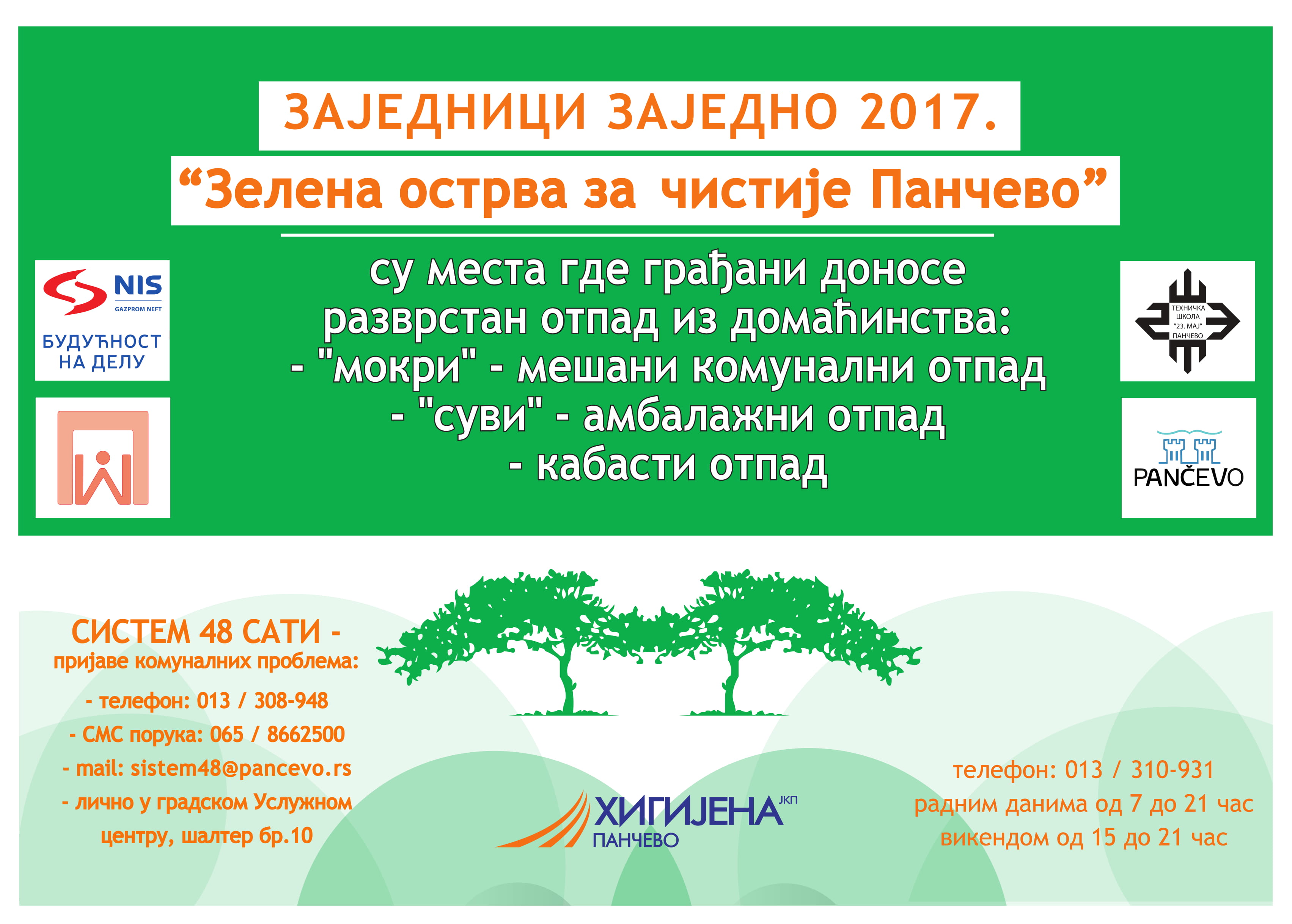 ЗАЈЕДНИЦИ ЗАЈЕДНО 2017.

“Зелена острва за чистије Панчево”

NIS
GAZPROM NEFT
БУДУЋНОСТ НА ДЕЛУ

су места где грађани доносе разврстан отпад из домаћинства:
- "мокри" - мешани комунални отпад
- "суви" - амбалажни отпад
- кабасти отпад

ТЕХНИЧКА ШКОЛА "23. МАЈ" ПАНЧЕВО

PANČEVO

СИСТЕМ 48 САТИ -
пријаве комуналних проблема:
- телефон: 013 / 308-948
- СМС порука: 065 / 8662500
- mail: sistem48@pancevo.rs
- лично у градском Услужном центру, шалтер бр.10

ХИГИЈЕНА ЈКП
ПАНЧЕВО

телефон: 013 / 310-931
радним данима од 7 до 21 час
викендом од 15 до 21 час